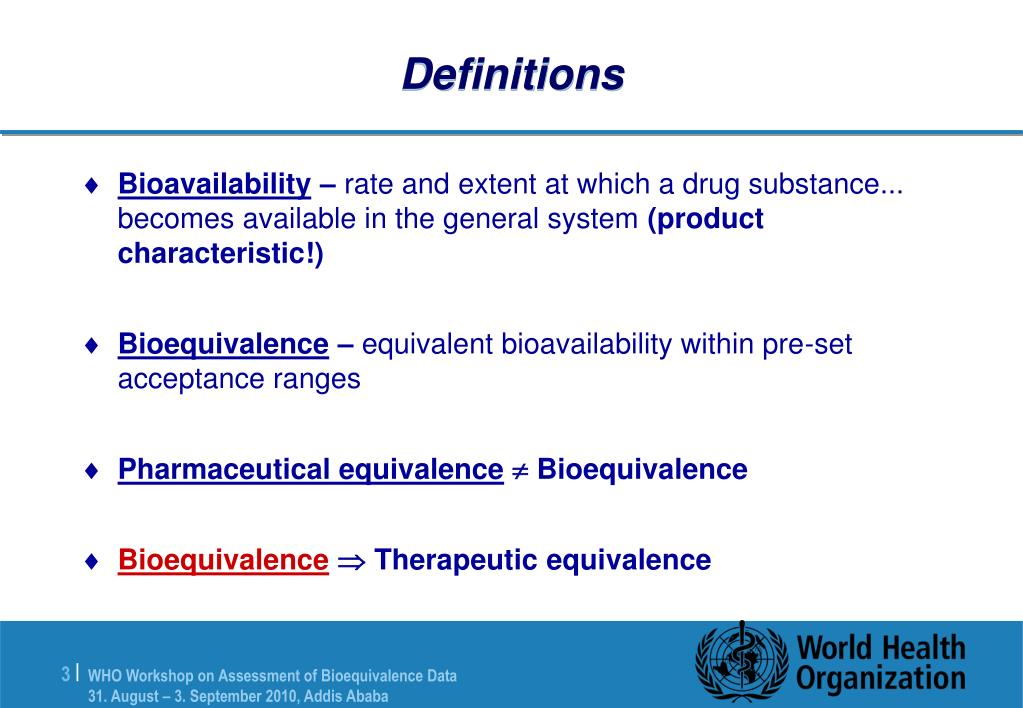 Definitions

♦ Bioavailability – rate and extent at which a drug substance... becomes available in the general system (product characteristic!)

♦ Bioequivalence – equivalent bioavailability within pre-set acceptance ranges

♦ Pharmaceutical equivalence $\neq$ Bioequivalence

♦ Bioequivalence $\Rightarrow$ Therapeutic equivalence

3 | WHO Workshop on Assessment of Bioequivalence Data
31. August – 3. September 2010, Addis Ababa

World Health Organization